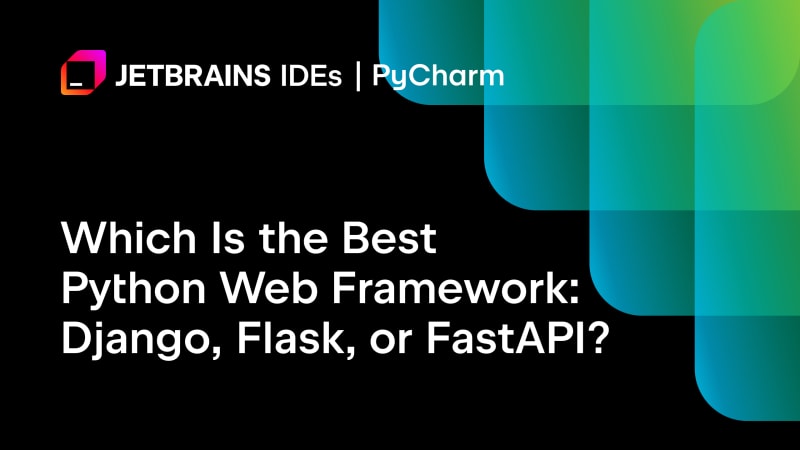 JETBRAINS IDEs | PyCharm

Which Is the Best Python Web Framework: Django, Flask, or FastAPI?